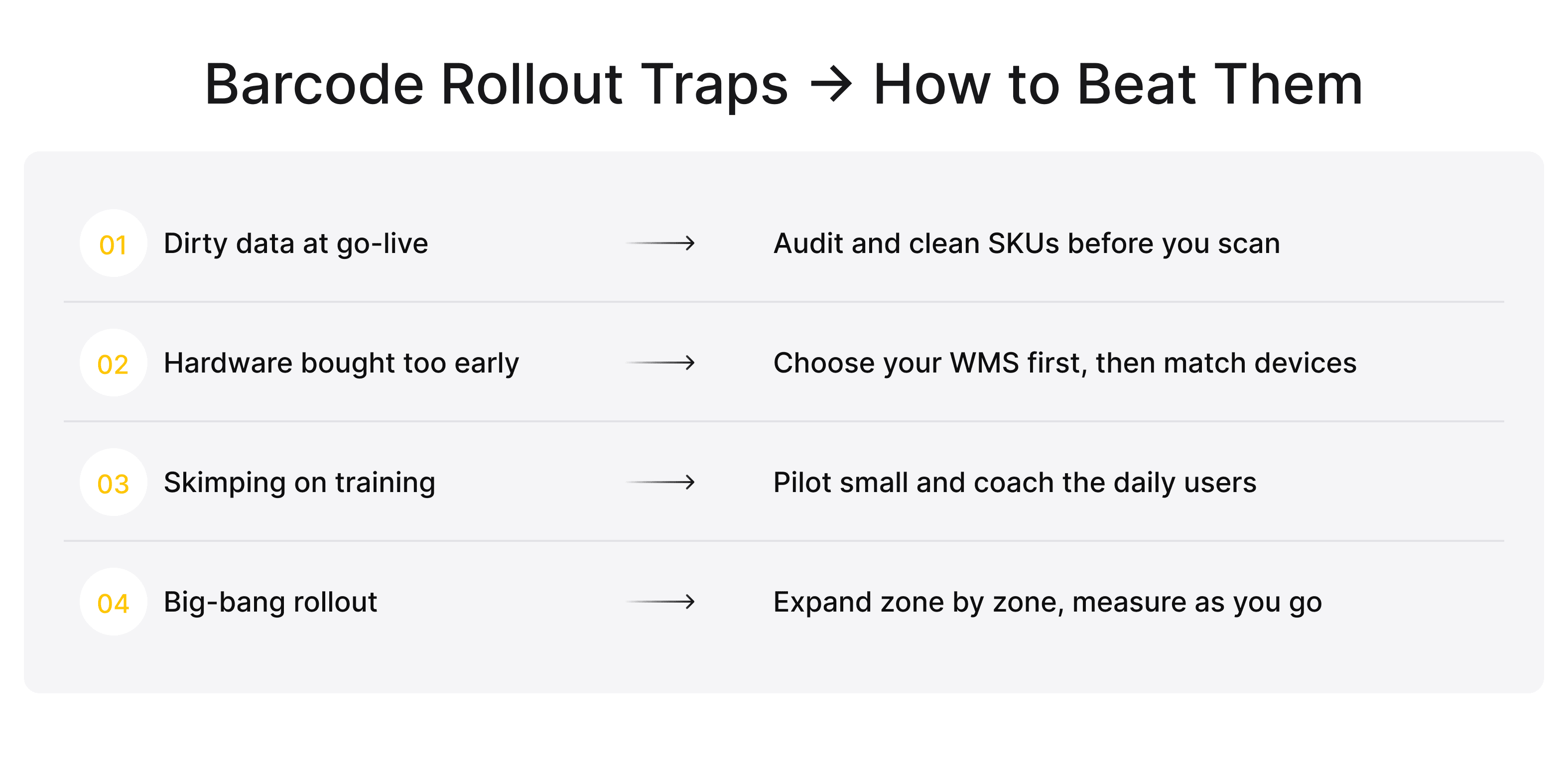 Barcode Rollout Traps → How to Beat Them

01 Dirty data at go-live → Audit and clean SKUs before you scan

02 Hardware bought too early → Choose your WMS first, then match devices

03 Skimping on training → Pilot small and coach the daily users

04 Big-bang rollout → Expand zone by zone, measure as you go